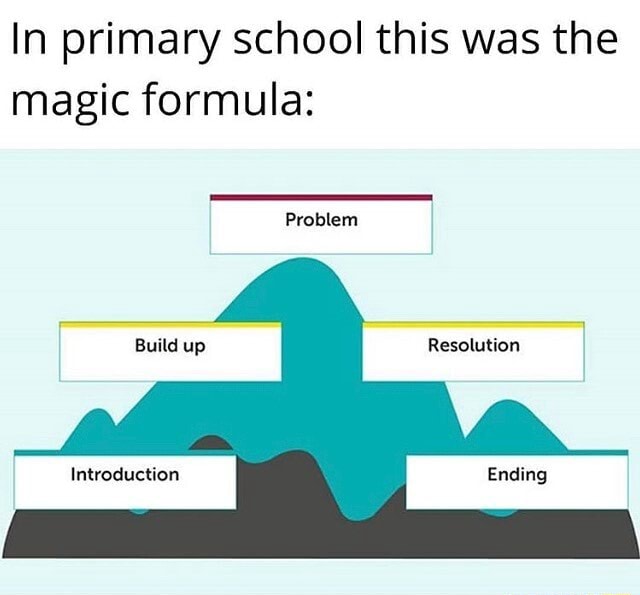 In primary school this was the magic formula:

Problem

Build up

Resolution

Introduction

Ending